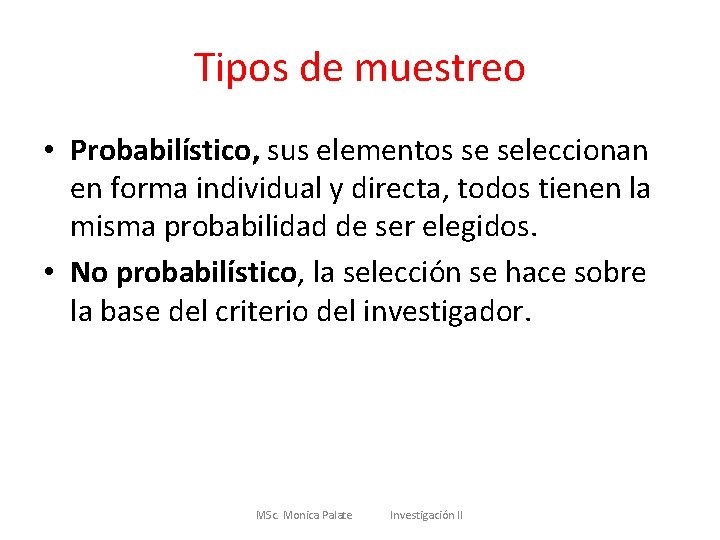 Tipos de muestreo

• Probabilístico, sus elementos se seleccionan en forma individual y directa, todos tienen la misma probabilidad de ser elegidos.
• No probabilístico, la selección se hace sobre la base del criterio del investigador.

MSc. Monica Palate Investigación II